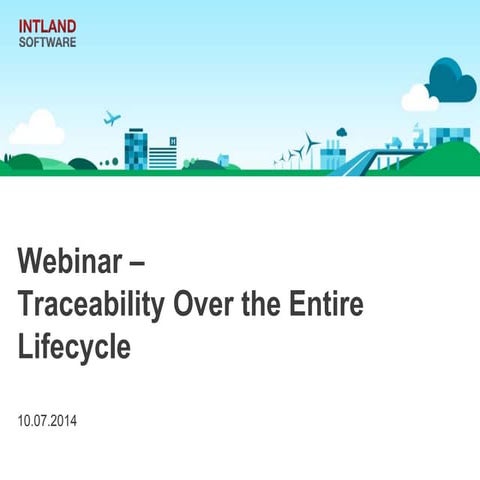 INTLAND
SOFTWARE

H

Webinar –
Traceability Over the Entire Lifecycle

10.07.2014